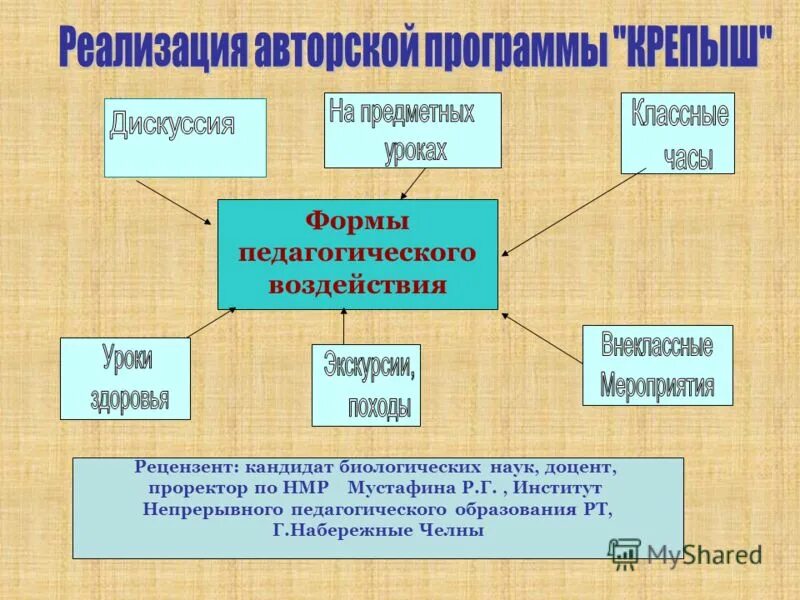 Реализация авторской программы "КРЕПЫШ"

Дискуссия

На предметных уроках

Классные часы

Формы педагогического воздействия

Уроки здоровья

Экскурсии, походы

Внеклассные Мероприятия

Рецензент: кандидат биологических наук, доцент, проректор по НМР Мустафина Р.Г. , Институт Непрерывного педагогического образования РТ, Г.Набережные Челны

MyShared